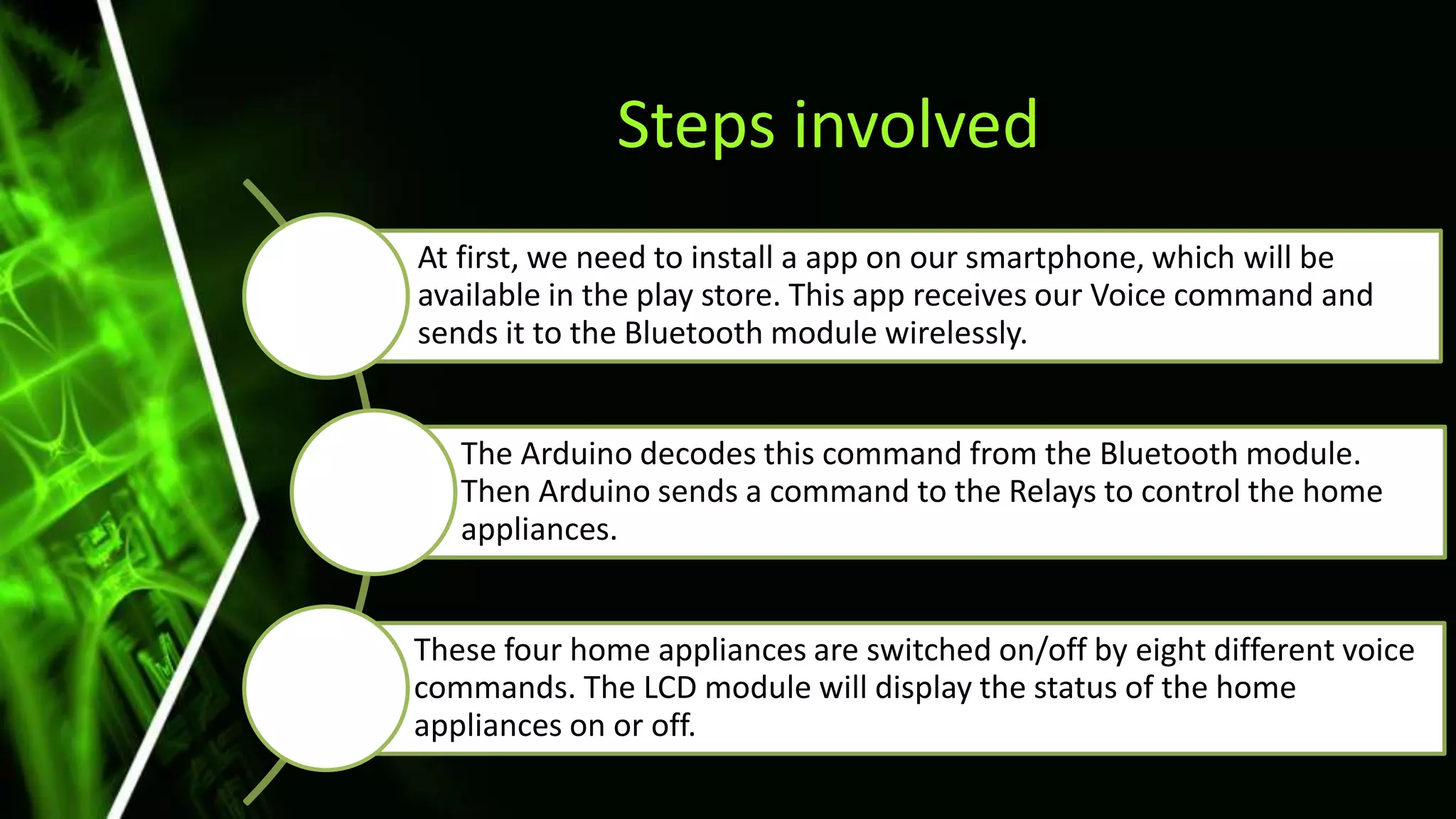 Steps involved

At first, we need to install a app on our smartphone, which will be available in the play store. This app receives our Voice command and sends it to the Bluetooth module wirelessly.

The Arduino decodes this command from the Bluetooth module. Then Arduino sends a command to the Relays to control the home appliances.

These four home appliances are switched on/off by eight different voice commands. The LCD module will display the status of the home appliances on or off.